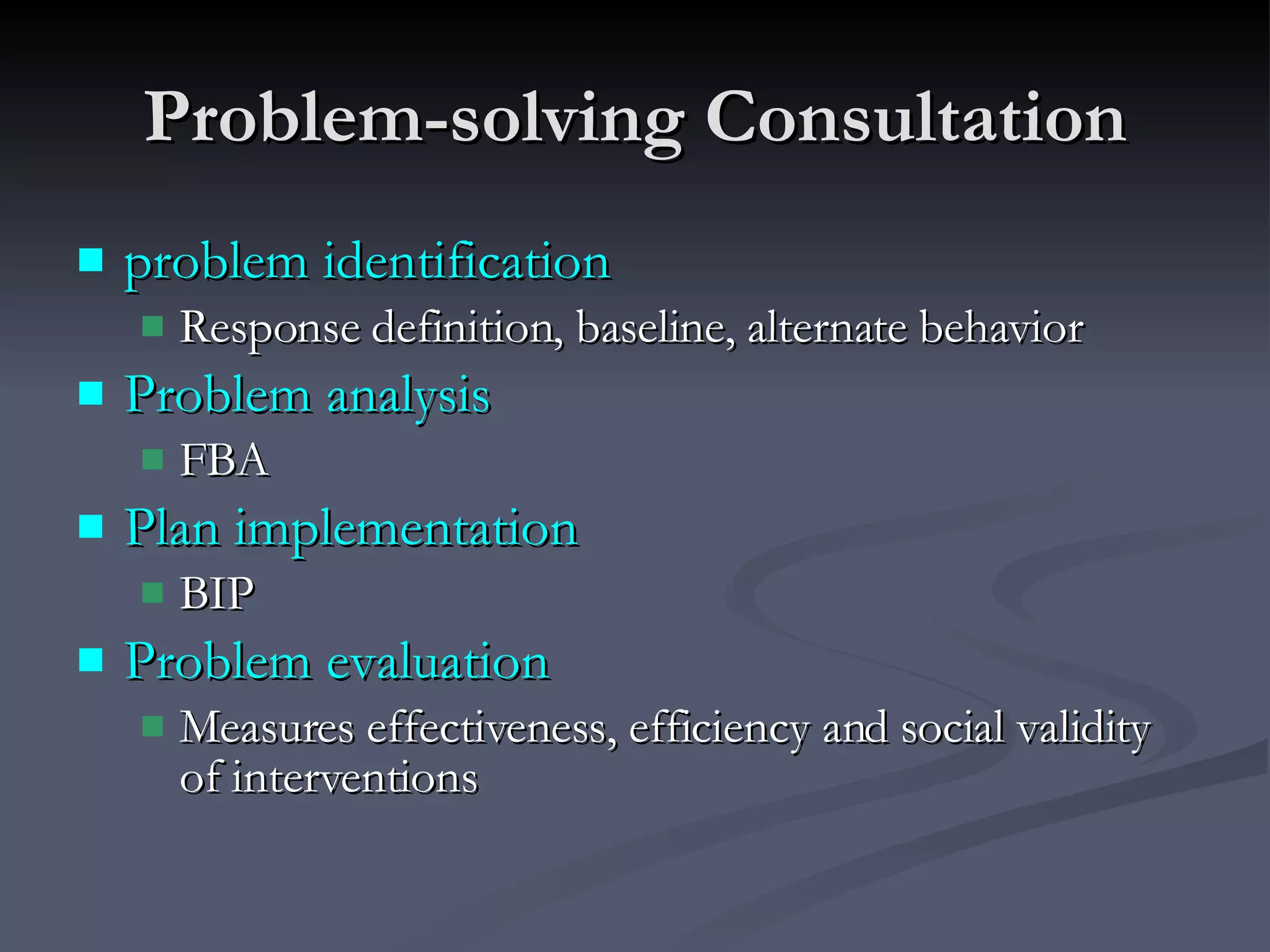 Problem-solving Consultation

- problem identification
  - Response definition, baseline, alternate behavior
- Problem analysis
  - FBA
- Plan implementation
  - BIP
- Problem evaluation
  - Measures effectiveness, efficiency and social validity of interventions